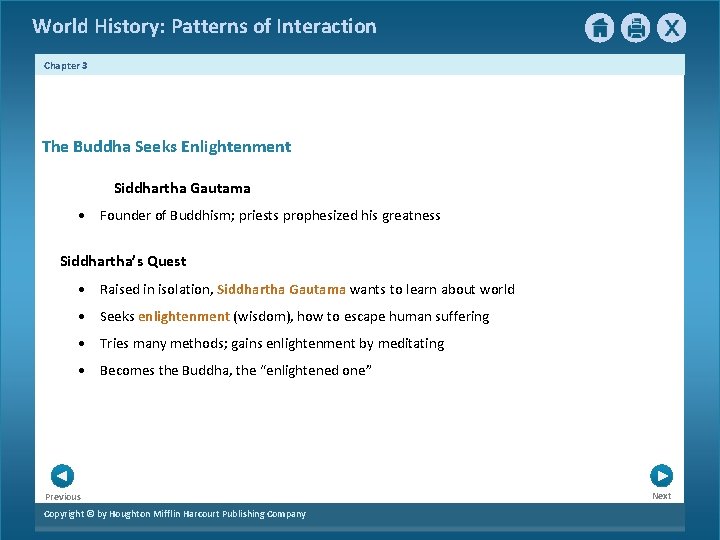 World History: Patterns of Interaction

X

Chapter 3

The Buddha Seeks Enlightenment

Siddhartha Gautama

• Founder of Buddhism; priests prophesized his greatness

Siddhartha's Quest

• Raised in isolation, Siddhartha Gautama wants to learn about world
• Seeks enlightenment (wisdom), how to escape human suffering
• Tries many methods; gains enlightenment by meditating
• Becomes the Buddha, the "enlightened one"

Previous

Next

Copyright © by Houghton Mifflin Harcourt Publishing Company